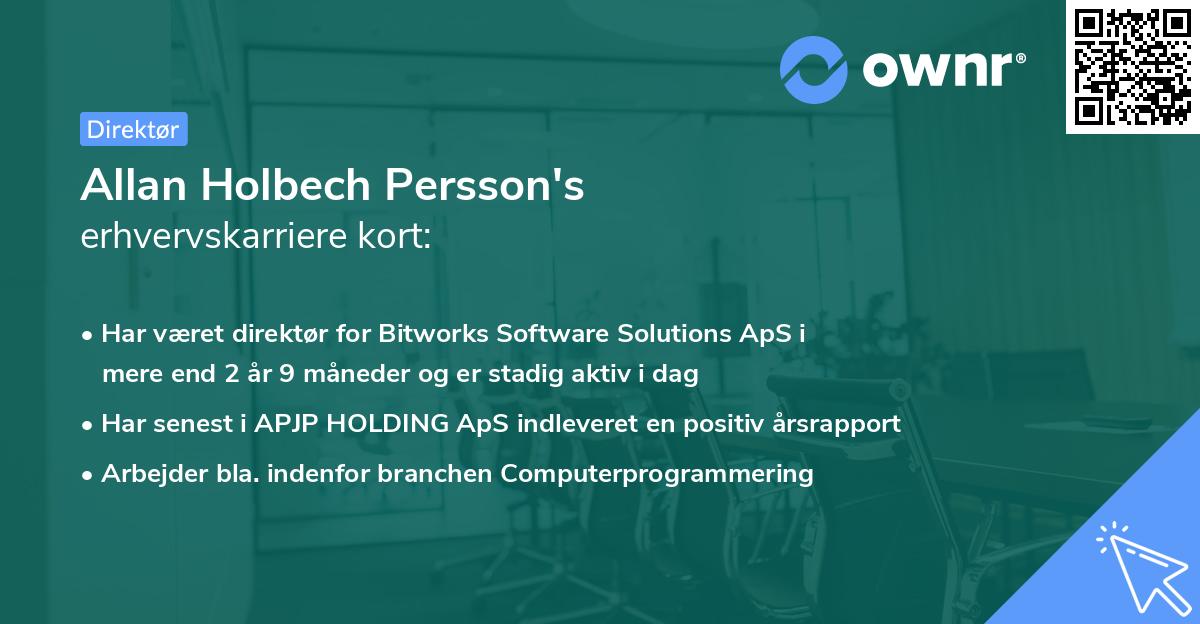 ownr®

Direktør

Allan Holbech Persson's
erhvervskarriere kort:

• Har været direktør for Bitworks Software Solutions ApS i mere end 2 år 9 måneder og er stadig aktiv i dag
• Har senest i APJP HOLDING ApS indleveret en positiv årsrapport
• Arbejder bla. indenfor branchen Computerprogrammering